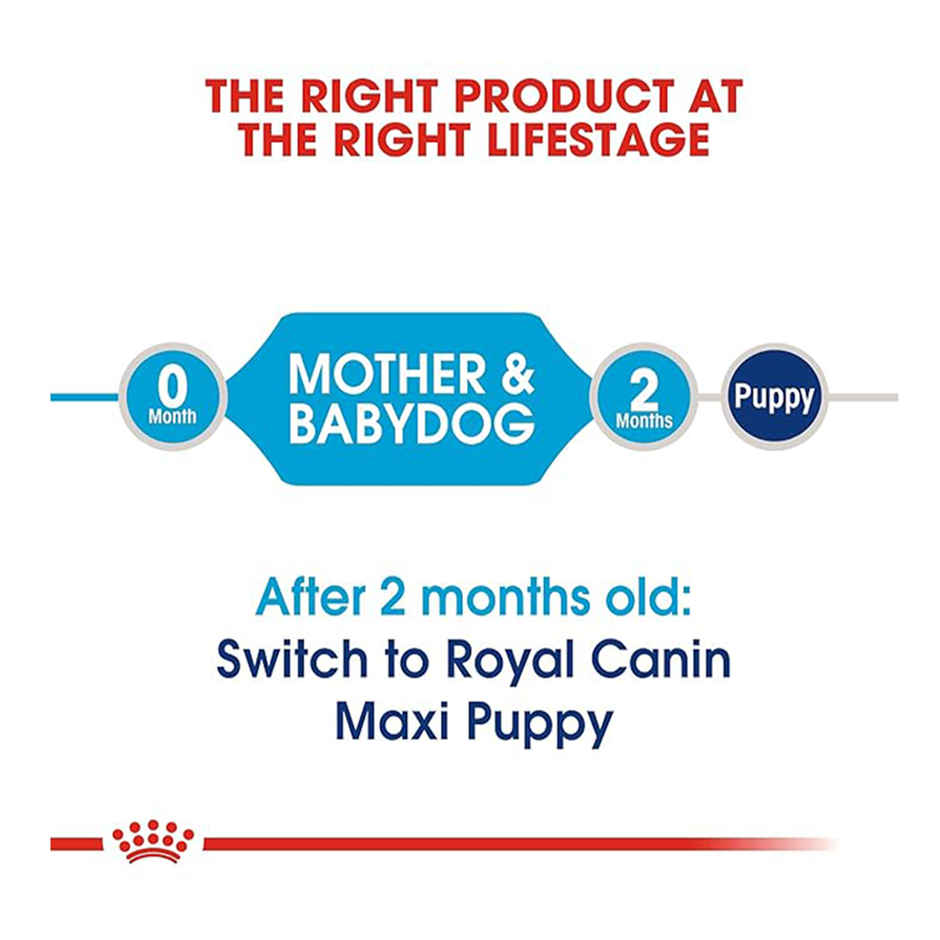 THE RIGHT PRODUCT AT THE RIGHT LIFESTAGE

0 Month

MOTHER & BABYDOG

2 Months

Puppy

After 2 months old:
Switch to Royal Canin Maxi Puppy